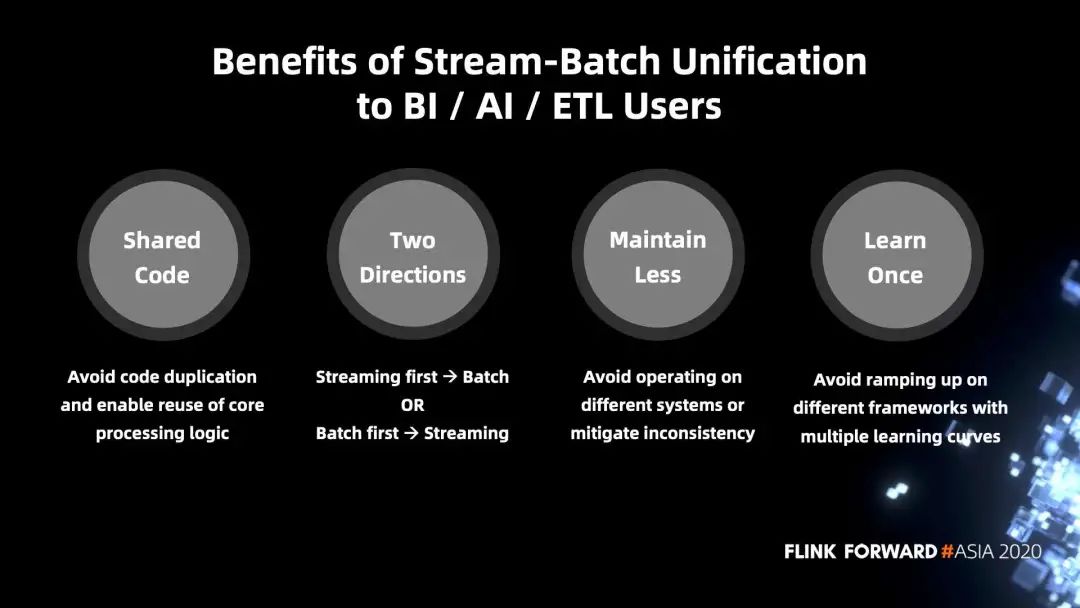 Benefits of Stream-Batch Unification to BI / AI / ETL Users

Shared Code

Two Directions

Maintain Less

Learn Once

Avoid code duplication and enable reuse of core processing logic

Streaming first → Batch
OR
Batch first → Streaming

Avoid operating on different systems or mitigate inconsistency

Avoid ramping up on different frameworks with multiple learning curves

FLINK FORWARD #ASIA 2020